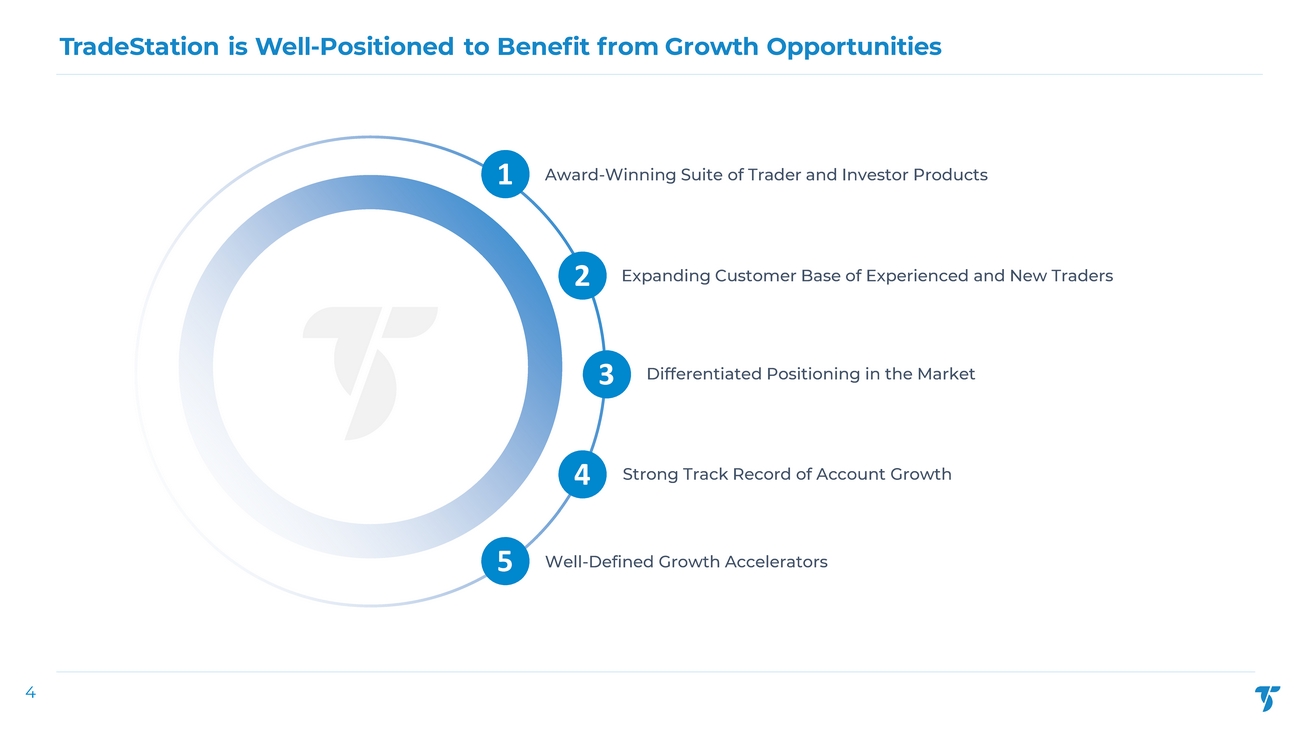 TradeStation is Well-Positioned to Benefit from Growth Opportunities

1 Award-Winning Suite of Trader and Investor Products

2 Expanding Customer Base of Experienced and New Traders

3 Differentiated Positioning in the Market

4 Strong Track Record of Account Growth

5 Well-Defined Growth Accelerators

4